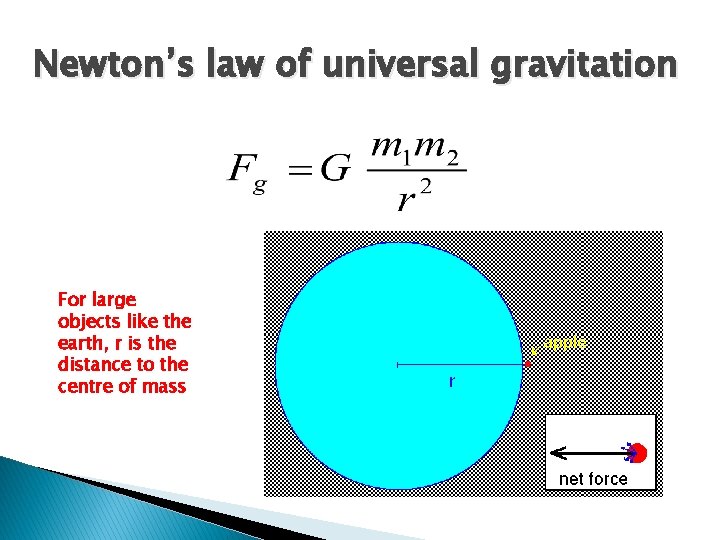 Newton's law of universal gravitation

$F_g = G \frac{m_1 m_2}{r^2}$

For large objects like the earth, r is the distance to the centre of mass

apple

r

net force